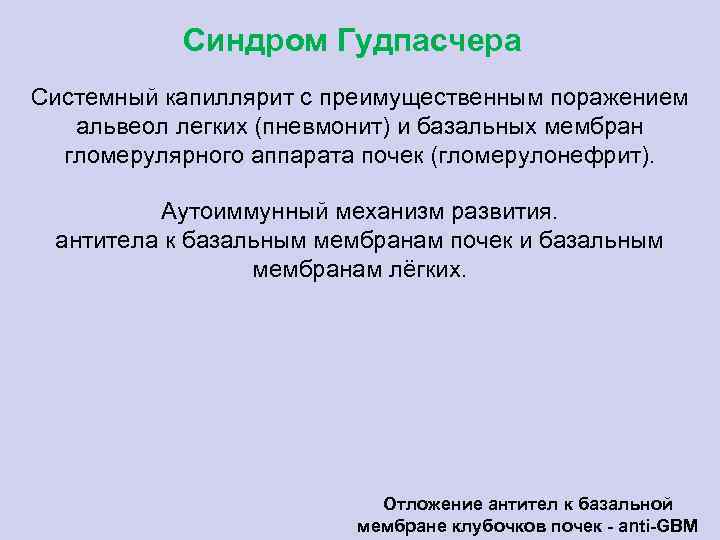 Синдром Гудпасчера

Системный капиллярит с преимущественным поражением альвеол легких (пневмонит) и базальных мембран гломерулярного аппарата почек (гломерулонефрит).

Аутоиммунный механизм развития.
антитела к базальным мембранам почек и базальным мембранам лёгких.

Отложение антител к базальной мембране клубочков почек - anti-GBM